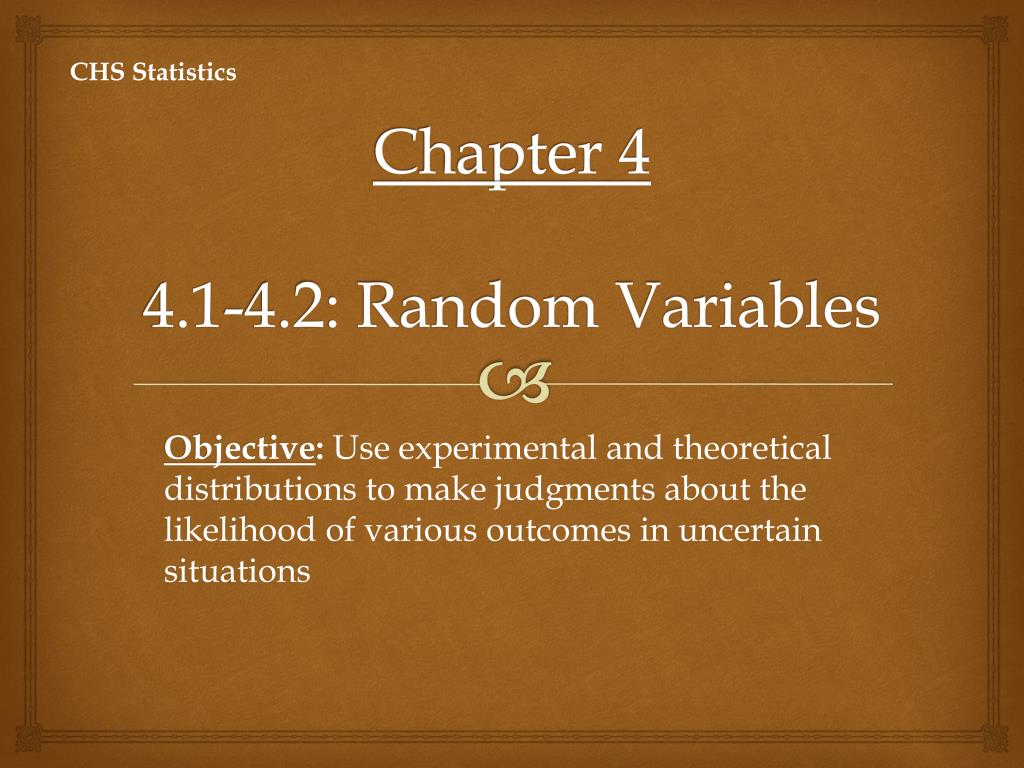 CHS Statistics

Chapter 4

4.1-4.2: Random Variables

Objective: Use experimental and theoretical distributions to make judgments about the likelihood of various outcomes in uncertain situations